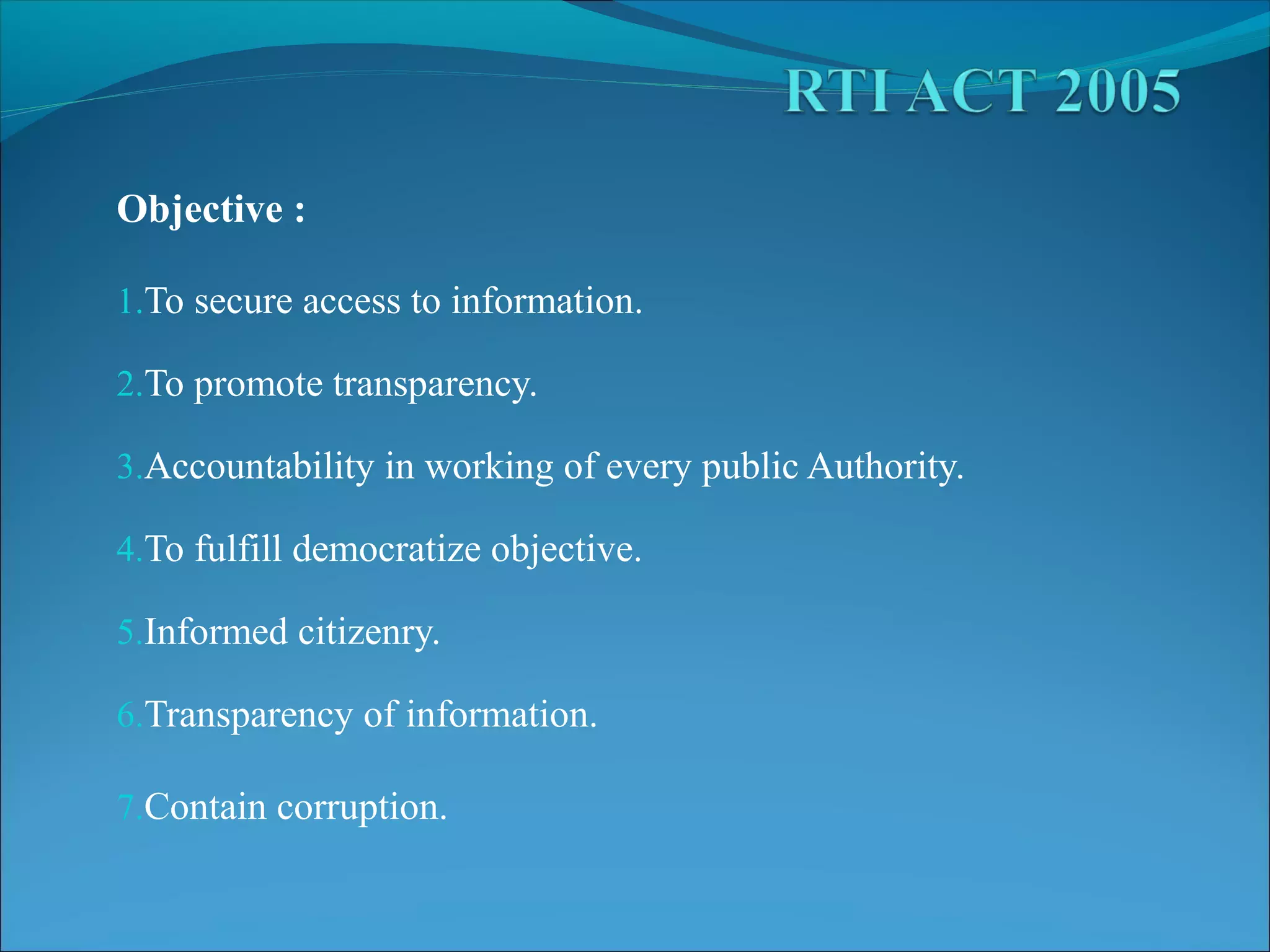 RTI ACT 2005

Objective :

1.To secure access to information.

2.To promote transparency.

3.Accountability in working of every public Authority.

4.To fulfill democratize objective.

5.Informed citizenry.

6.Transparency of information.

7.Contain corruption.